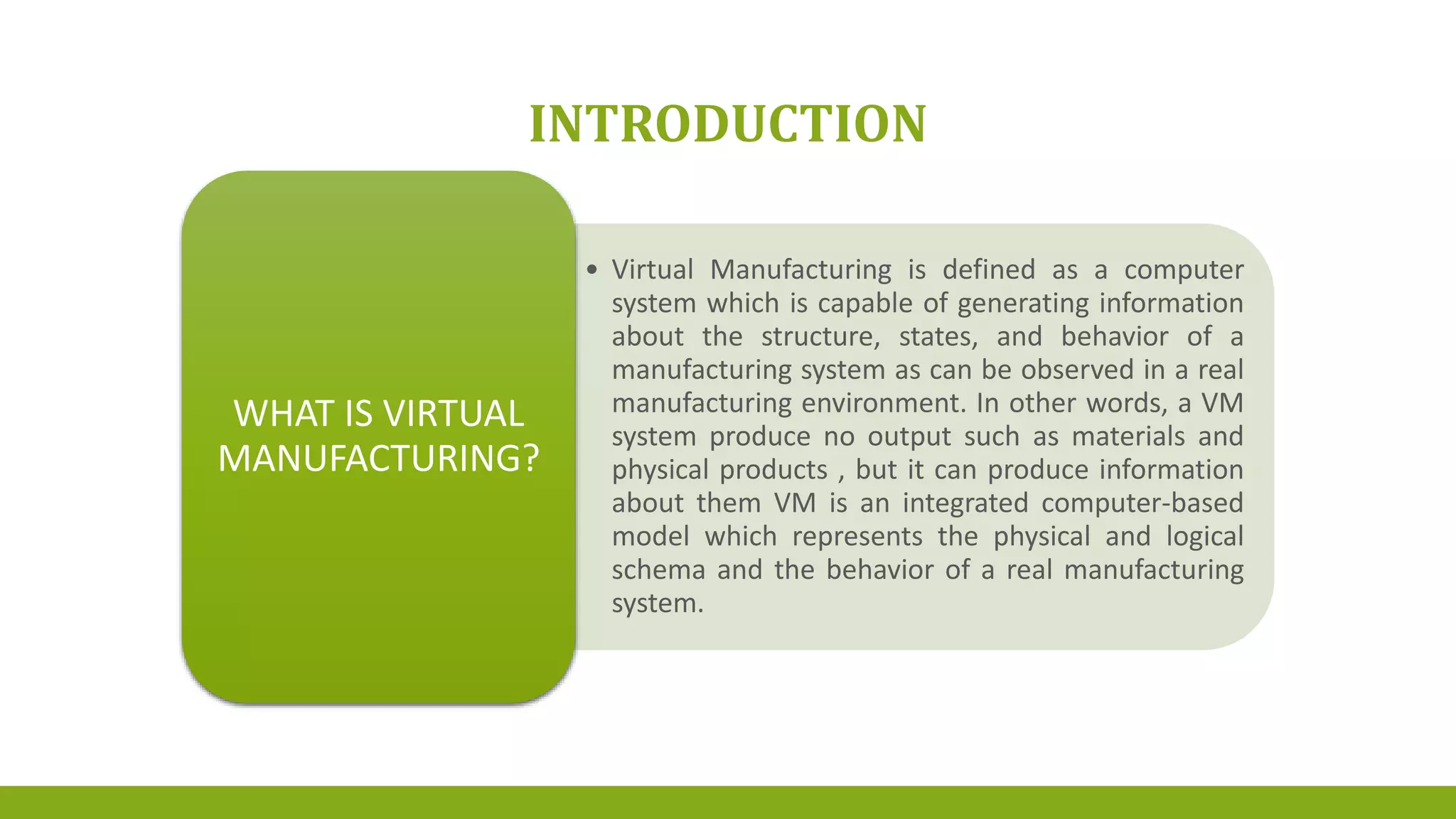 INTRODUCTION

WHAT IS VIRTUAL MANUFACTURING?

• Virtual Manufacturing is defined as a computer system which is capable of generating information about the structure, states, and behavior of a manufacturing system as can be observed in a real manufacturing environment. In other words, a VM system produce no output such as materials and physical products , but it can produce information about them VM is an integrated computer-based model which represents the physical and logical schema and the behavior of a real manufacturing system.